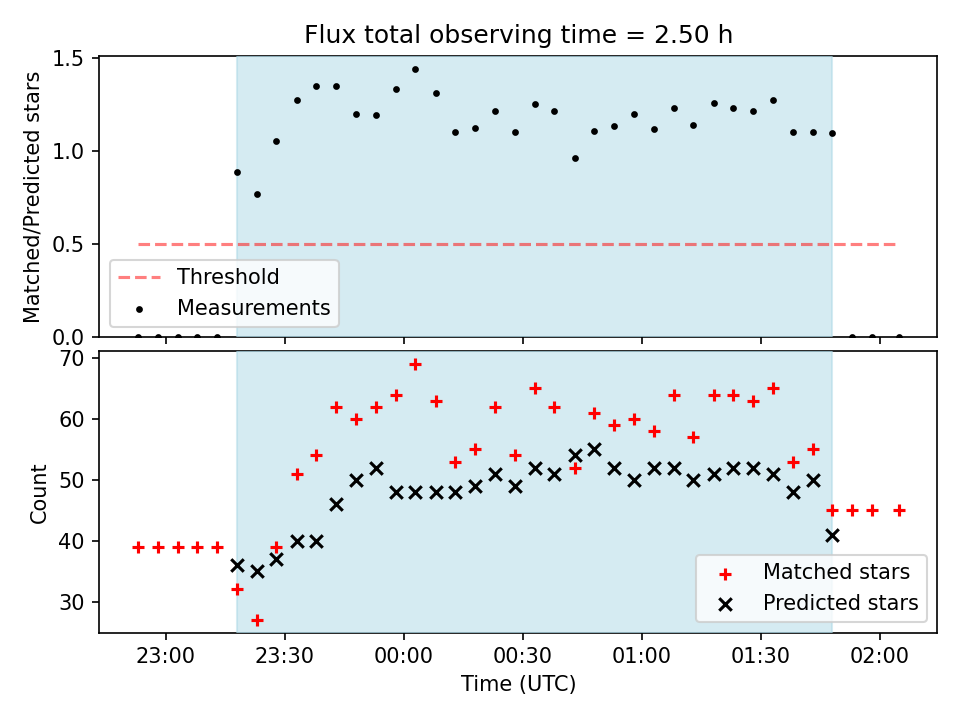 Flux total observing time = 2.50 h

Matched/Predicted stars

1.5
1.0
0.5
0.0

Threshold
Measurements

Count

70
60
50
40
30

Matched stars
Predicted stars

23:00
23:30
00:00
00:30
01:00
01:30
02:00

Time (UTC)